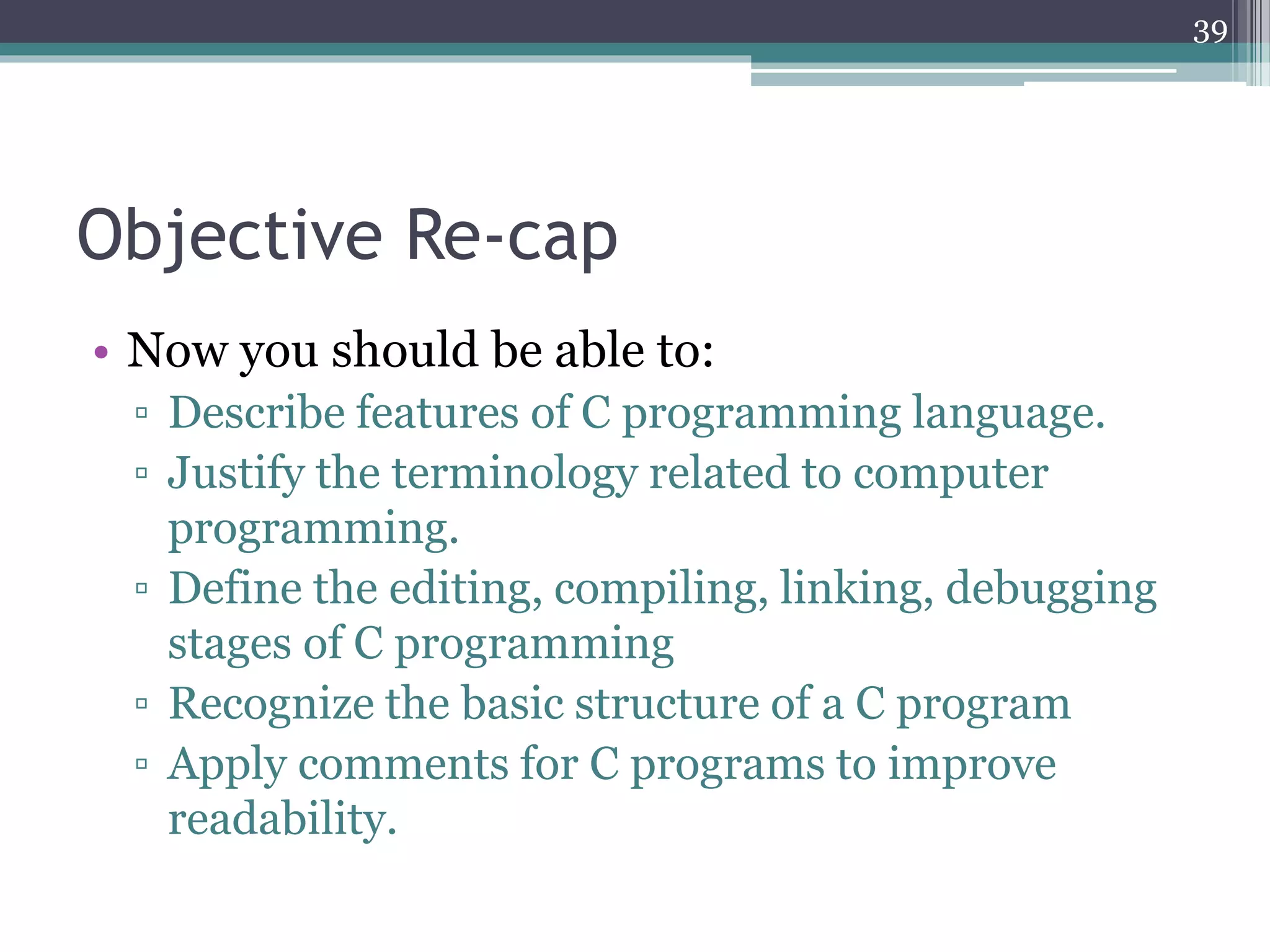 39

Objective Re-cap

• Now you should be able to:
▫ Describe features of C programming language.
▫ Justify the terminology related to computer programming.
▫ Define the editing, compiling, linking, debugging stages of C programming
▫ Recognize the basic structure of a C program
▫ Apply comments for C programs to improve readability.